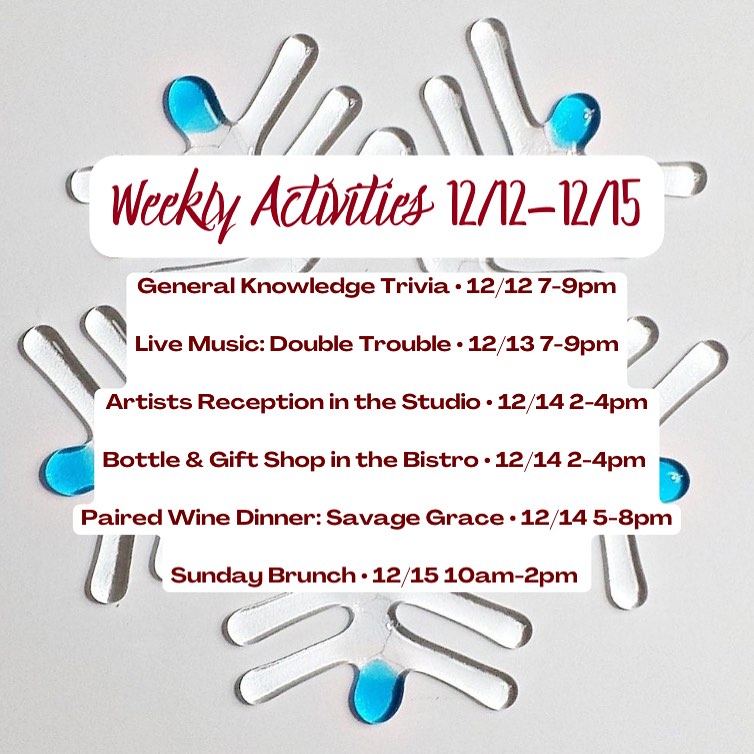 Weekly Activities 12/12–12/15

General Knowledge Trivia • 12/12 7-9pm

Live Music: Double Trouble • 12/13 7-9pm

Artists Reception in the Studio • 12/14 2-4pm

Bottle & Gift Shop in the Bistro • 12/14 2-4pm

Paired Wine Dinner: Savage Grace • 12/14 5-8pm

Sunday Brunch • 12/15 10am-2pm